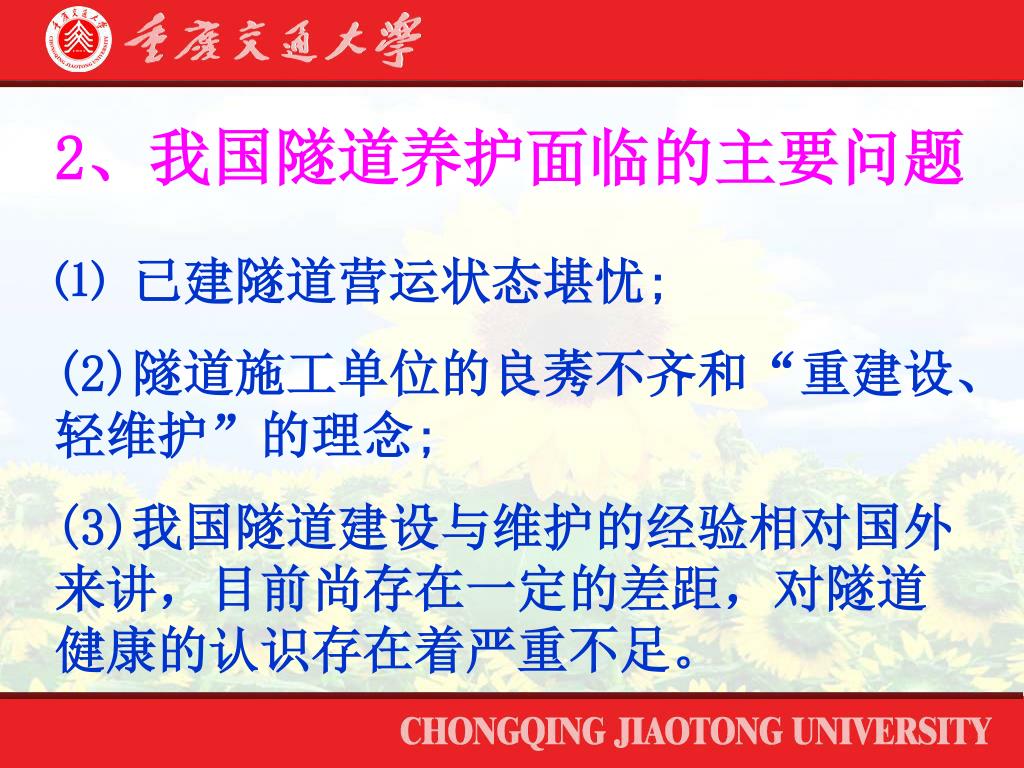 重庆交通大学

2、我国隧道养护面临的主要问题

⑴ 已建隧道营运状态堪忧;

(2)隧道施工单位的良莠不齐和“重建设、轻维护”的理念;

(3)我国隧道建设与维护的经验相对国外来讲，目前尚存在一定的差距，对隧道健康的认识存在着严重不足。

CHONGQING JIAOTONG UNIVERSITY